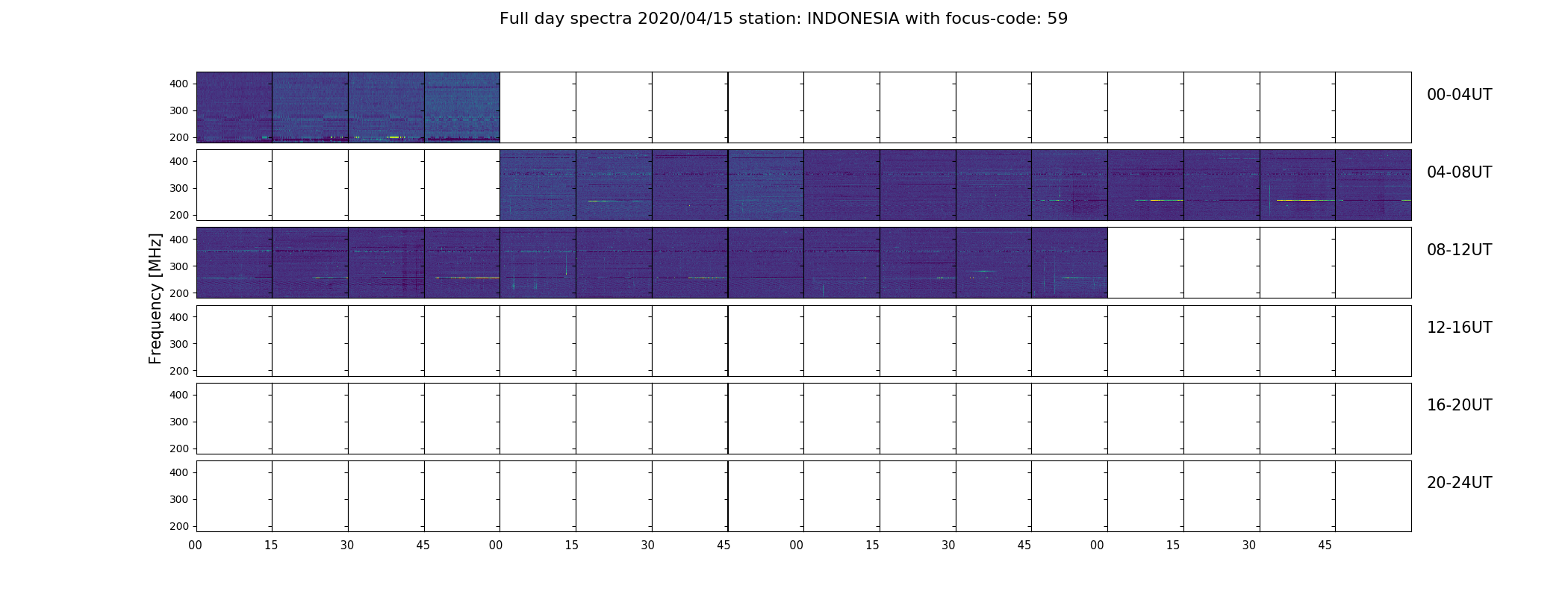 Full day spectra 2020/04/15 station: INDONESIA with focus-code: 59

Frequency [MHz]

400
300
200
00-04UT

400
300
200
04-08UT

400
300
200
08-12UT

400
300
200
12-16UT

400
300
200
16-20UT

400
300
200
20-24UT

00 15 30 45 00 15 30 45 00 15 30 45 00 15 30 45